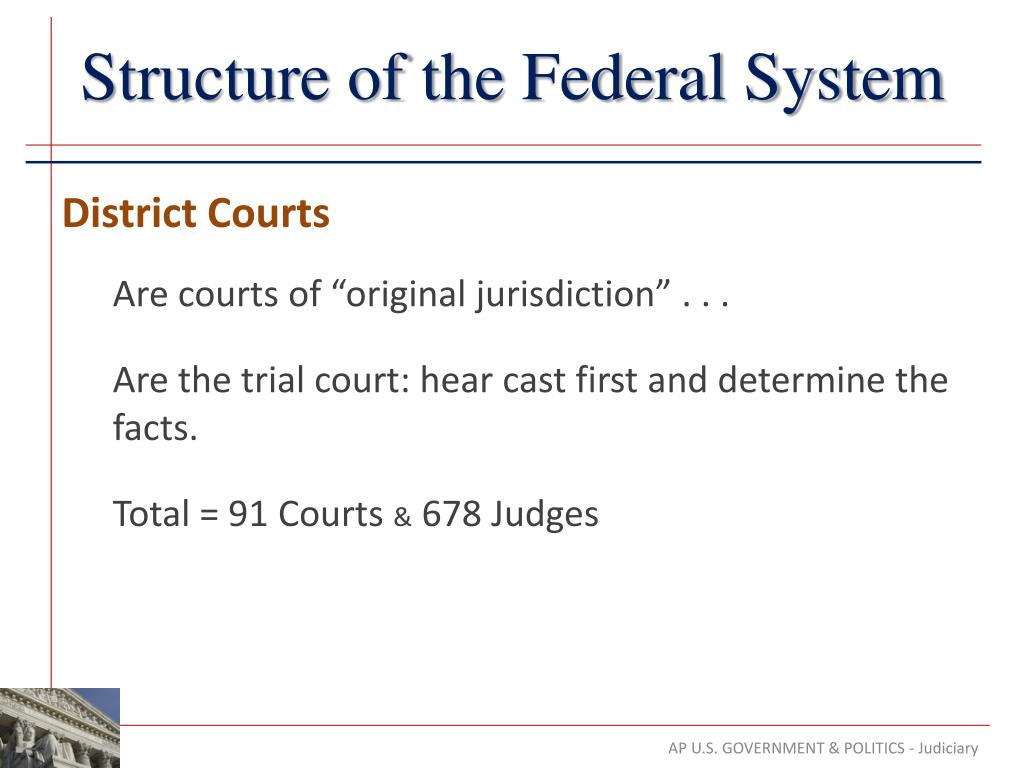 Structure of the Federal System

District Courts

Are courts of “original jurisdiction” . . .

Are the trial court: hear cast first and determine the facts.

Total = 91 Courts & 678 Judges

AP U.S. GOVERNMENT & POLITICS - Judiciary